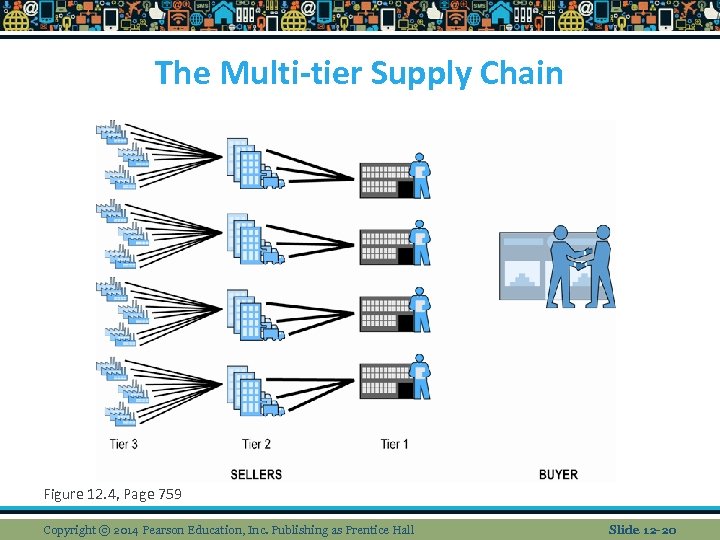 The Multi-tier Supply Chain

Tier 3
Tier 2
Tier 1

SELLERS

BUYER

Figure 12.4, Page 759

Copyright © 2014 Pearson Education, Inc. Publishing as Prentice Hall

Slide 12-20